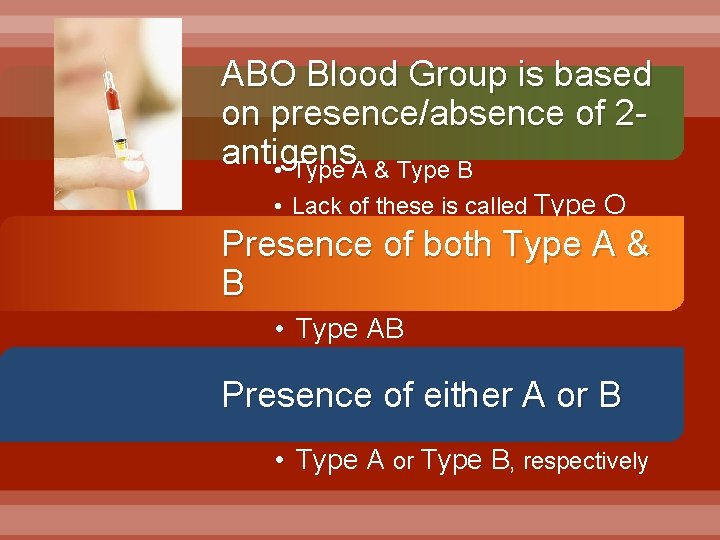 ABO Blood Group is based on presence/absence of 2-antigens

• Type A & Type B
• Lack of these is called Type O

Presence of both Type A & B

• Type AB

Presence of either A or B

• Type A or Type B, respectively